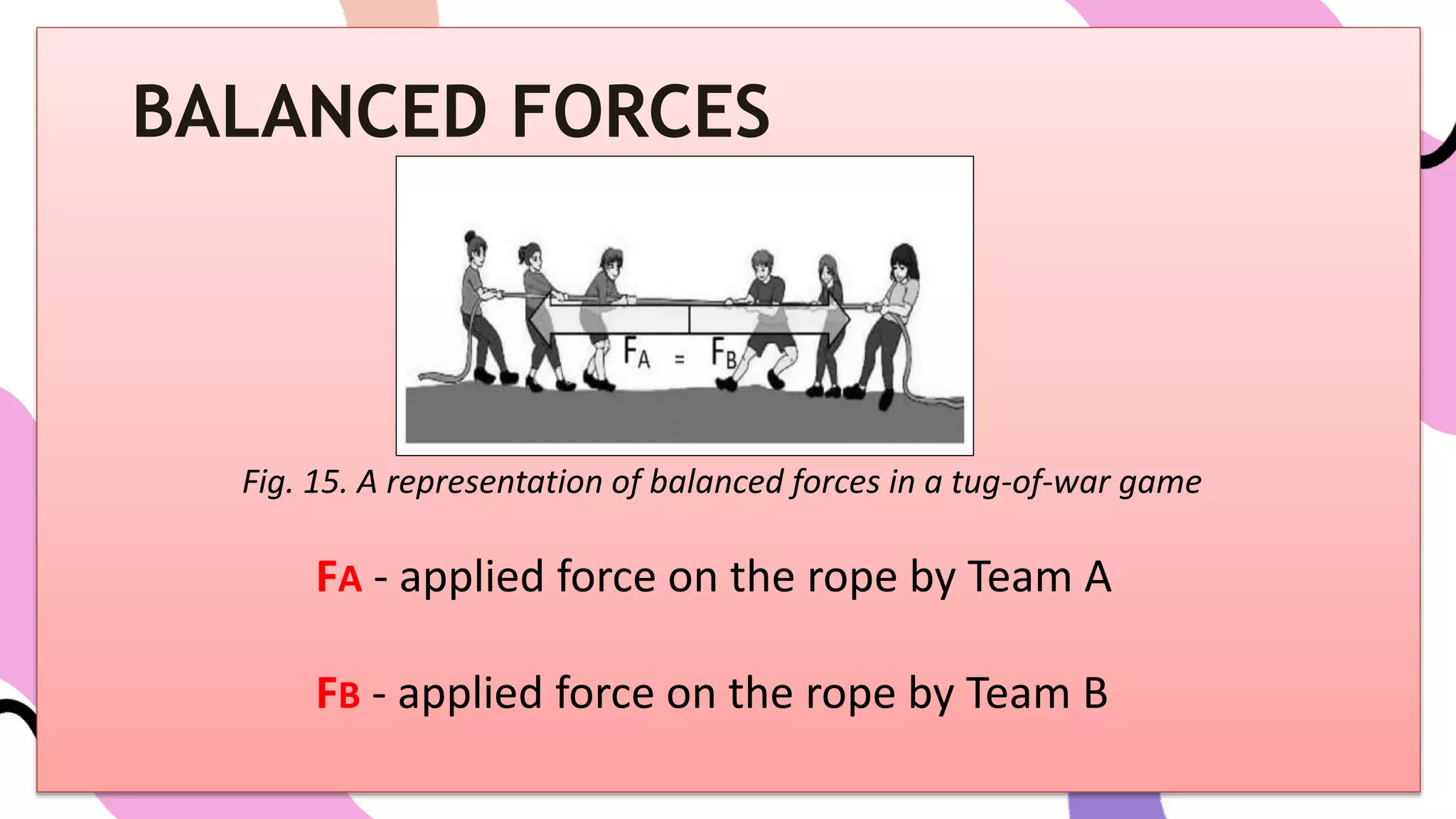 BALANCED FORCES

$F_A = F_B$

Fig. 15. A representation of balanced forces in a tug-of-war game

FA - applied force on the rope by Team A

FB - applied force on the rope by Team B